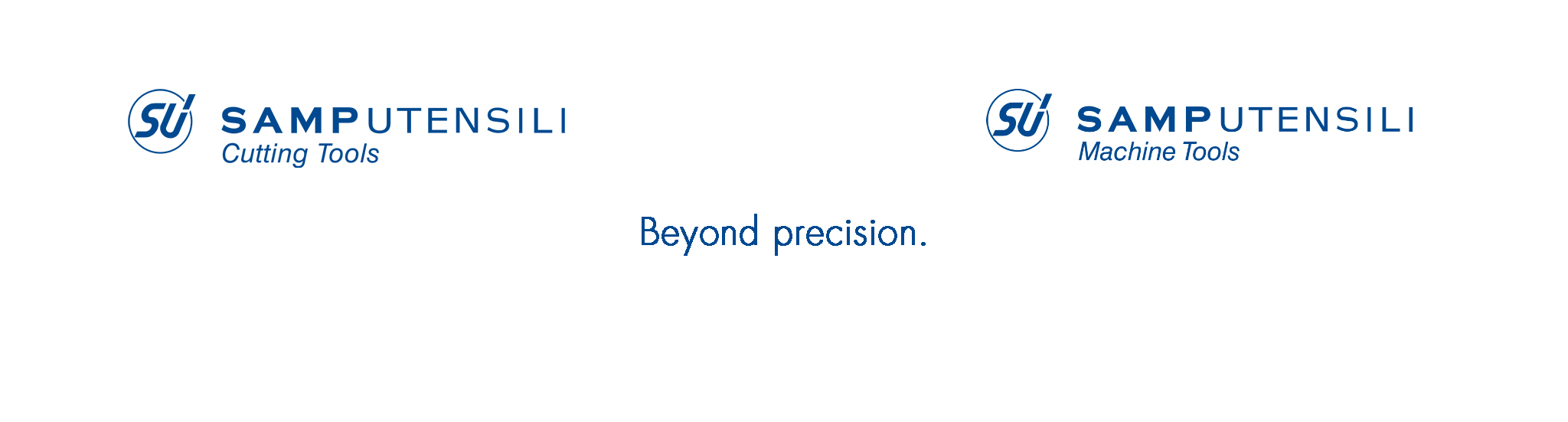 SU SAMPUTENSILI
Cutting Tools

SU SAMPUTENSILI
Machine Tools

Beyond precision.